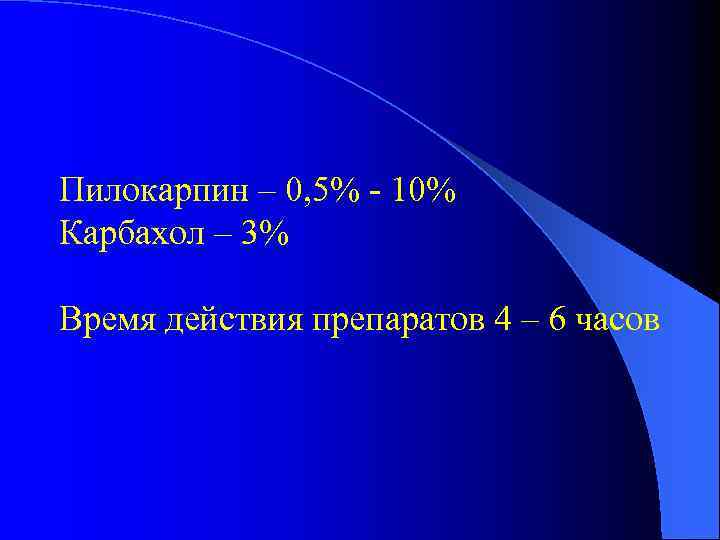 Пилокарпин – 0,5% - 10%
Карбахол – 3%

Время действия препаратов 4 – 6 часов